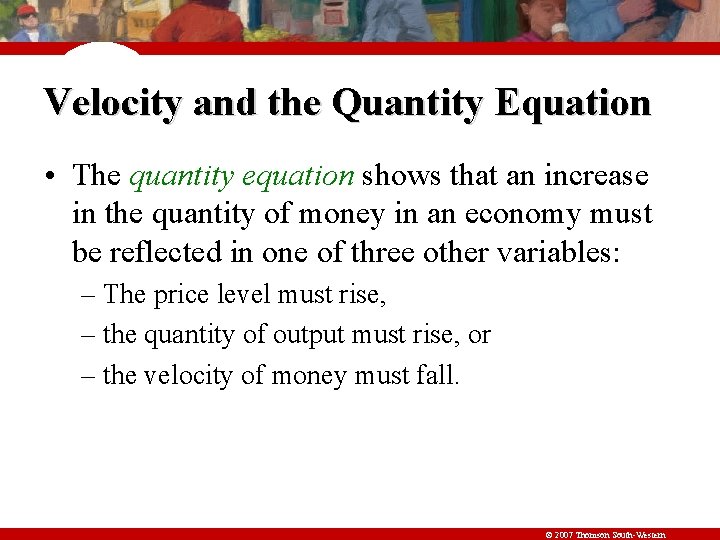 Velocity and the Quantity Equation

• The quantity equation shows that an increase in the quantity of money in an economy must be reflected in one of three other variables:

– The price level must rise,

– the quantity of output must rise, or

– the velocity of money must fall.

© 2007 Thomson South-Western